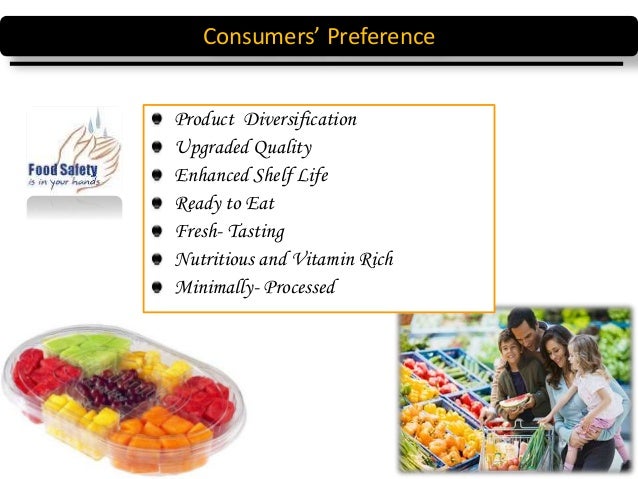 Consumers' Preference

Food Safety
is in your hands

- Product Diversification
- Upgraded Quality
- Enhanced Shelf Life
- Ready to Eat
- Fresh- Tasting
- Nutritious and Vitamin Rich
- Minimally- Processed